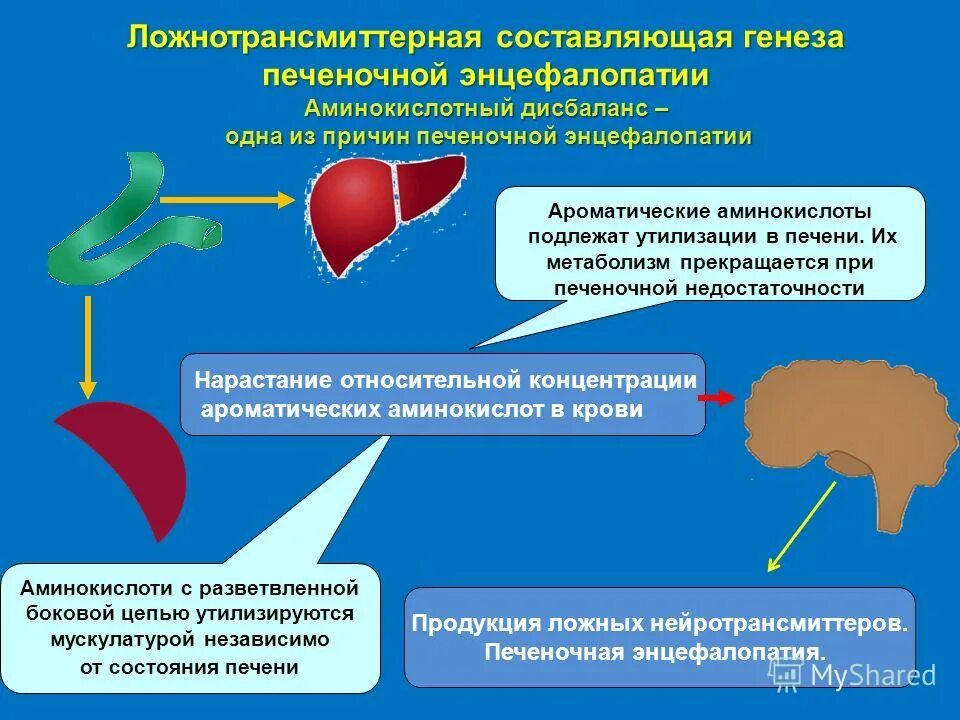 Ложнотрансмиттерная составляющая генеза печеночной энцефалопатии
Аминокислотный дисбаланс – одна из причин печеночной энцефалопатии

Ароматические аминокислоты подлежат утилизации в печени. Их метаболизм прекращается при печеночной недостаточности

Нарастание относительной концентрации ароматических аминокислот в крови

Аминокислоти с разветвленной боковой цепью утилизируются мускулатурой независимо от состояния печени

Продукция ложных нейротрансмиттеров. Печеночная энцефалопатия.

MyShared